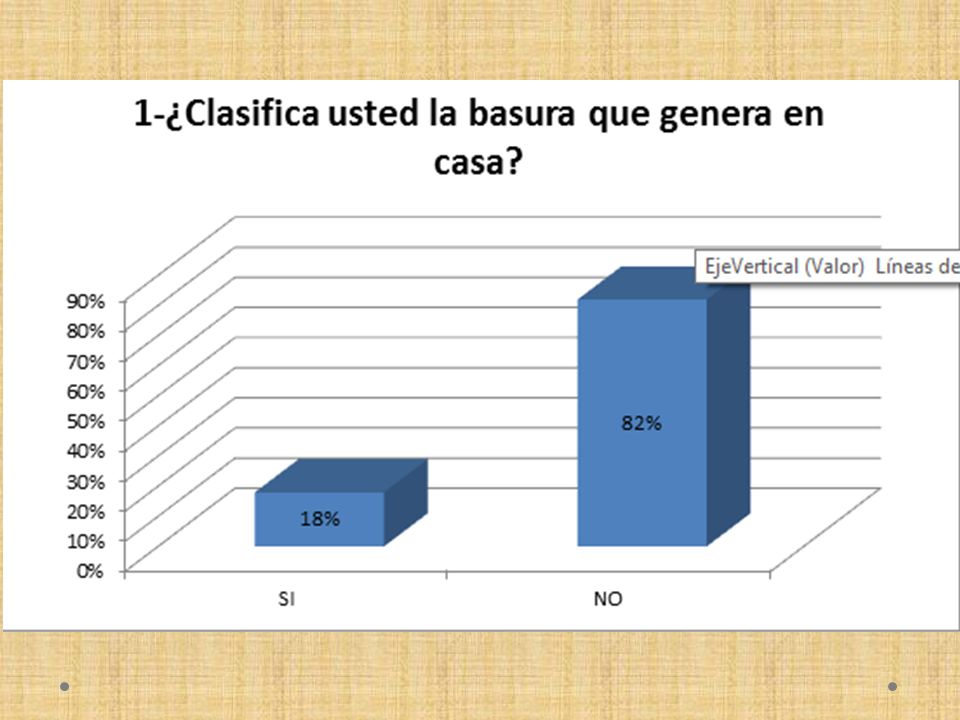 1-¿Clasifica usted la basura que genera en casa?

EjeVertical (Valor) Líneas de

90%
80%
70%
60%
50%
40%
30%
20%
10%
0%

18%
82%

SI
NO